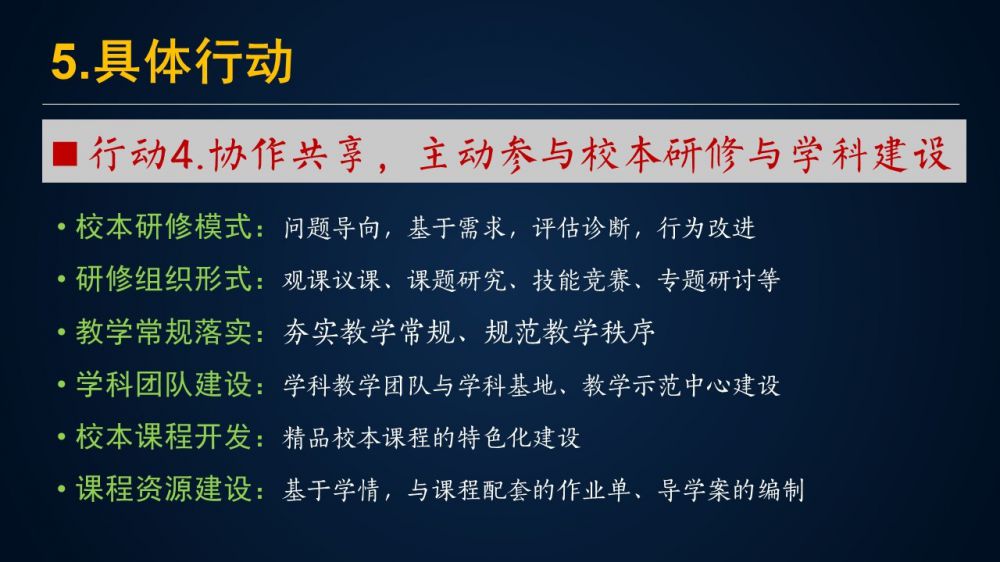 5.具体行动

■ 行动4.协作共享，主动参与校本研修与学科建设

• 校本研修模式：问题导向，基于需求，评估诊断，行为改进
• 研修组织形式：观课议课、课题研究、技能竞赛、专题研讨等
• 教学常规落实：夯实教学常规、规范教学秩序
• 学科团队建设：学科教学团队与学科基地、教学示范中心建设
• 校本课程开发：精品校本课程的特色化建设
• 课程资源建设：基于学情，与课程配套的作业单、导学案的编制